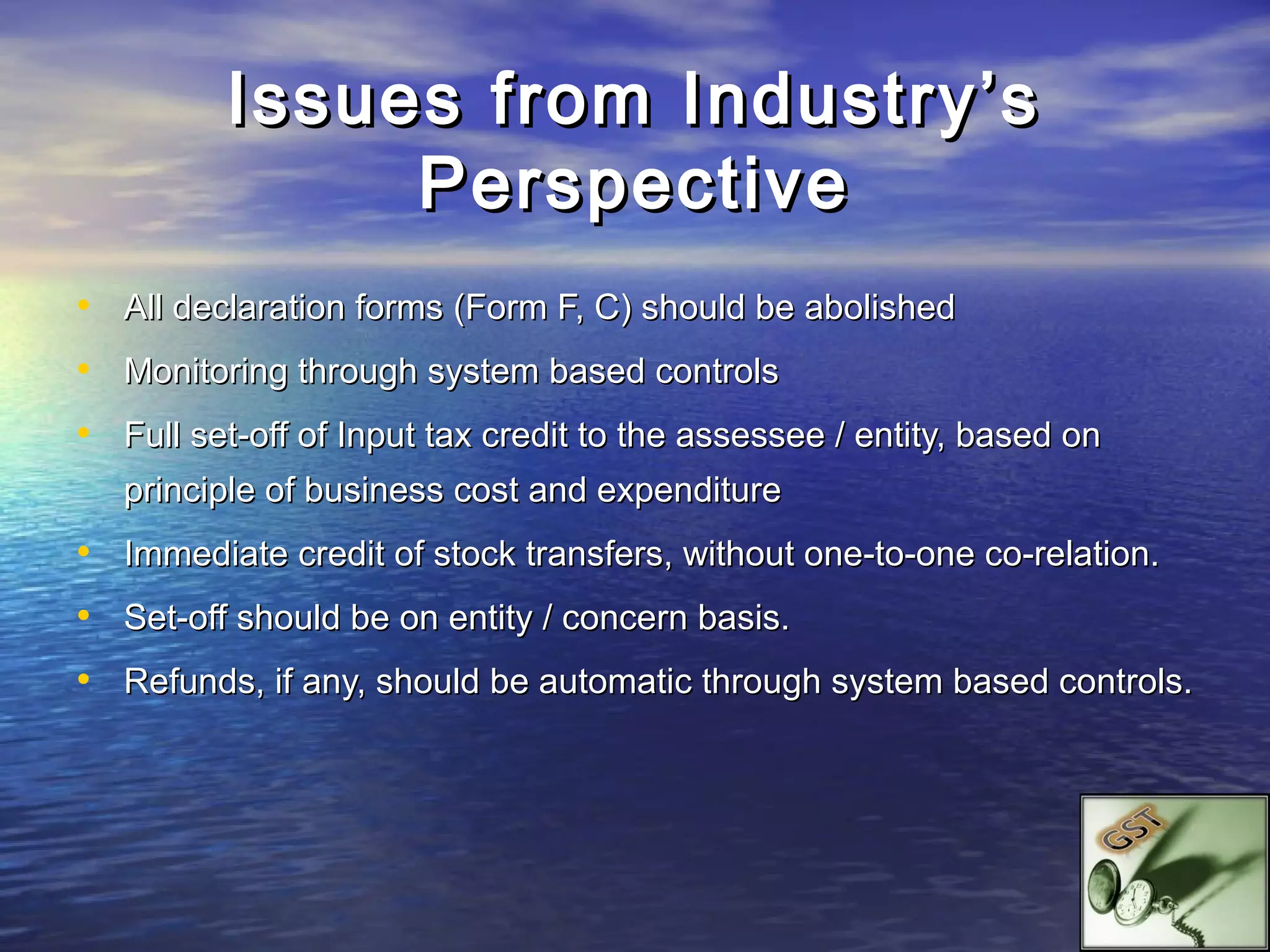 Issues from Industry's Perspective

• All declaration forms (Form F, C) should be abolished
• Monitoring through system based controls
• Full set-off of Input tax credit to the assessee / entity, based on principle of business cost and expenditure
• Immediate credit of stock transfers, without one-to-one co-relation.
• Set-off should be on entity / concern basis.
• Refunds, if any, should be automatic through system based controls.

GST